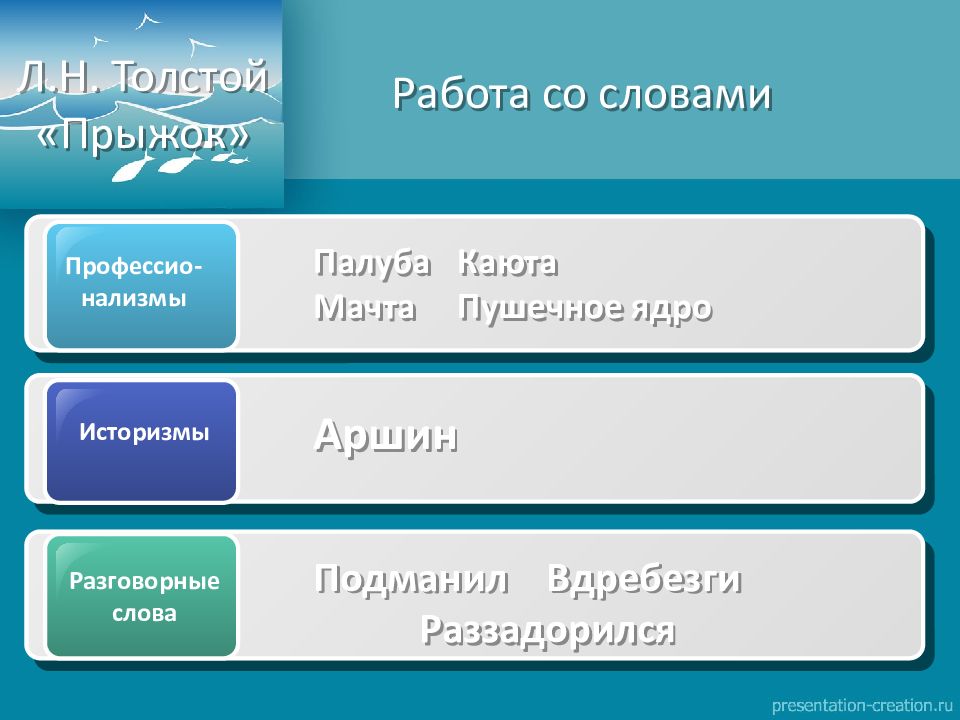 Л.Н. Толстой «Прыжок»

Работа со словами

Профессионализмы

Палуба Каюта
Мачта Пушечное ядро

Историзмы

Аршин

Разговорные слова

Подманил Вдребезги
Раззадорился

presentation-creation.ru